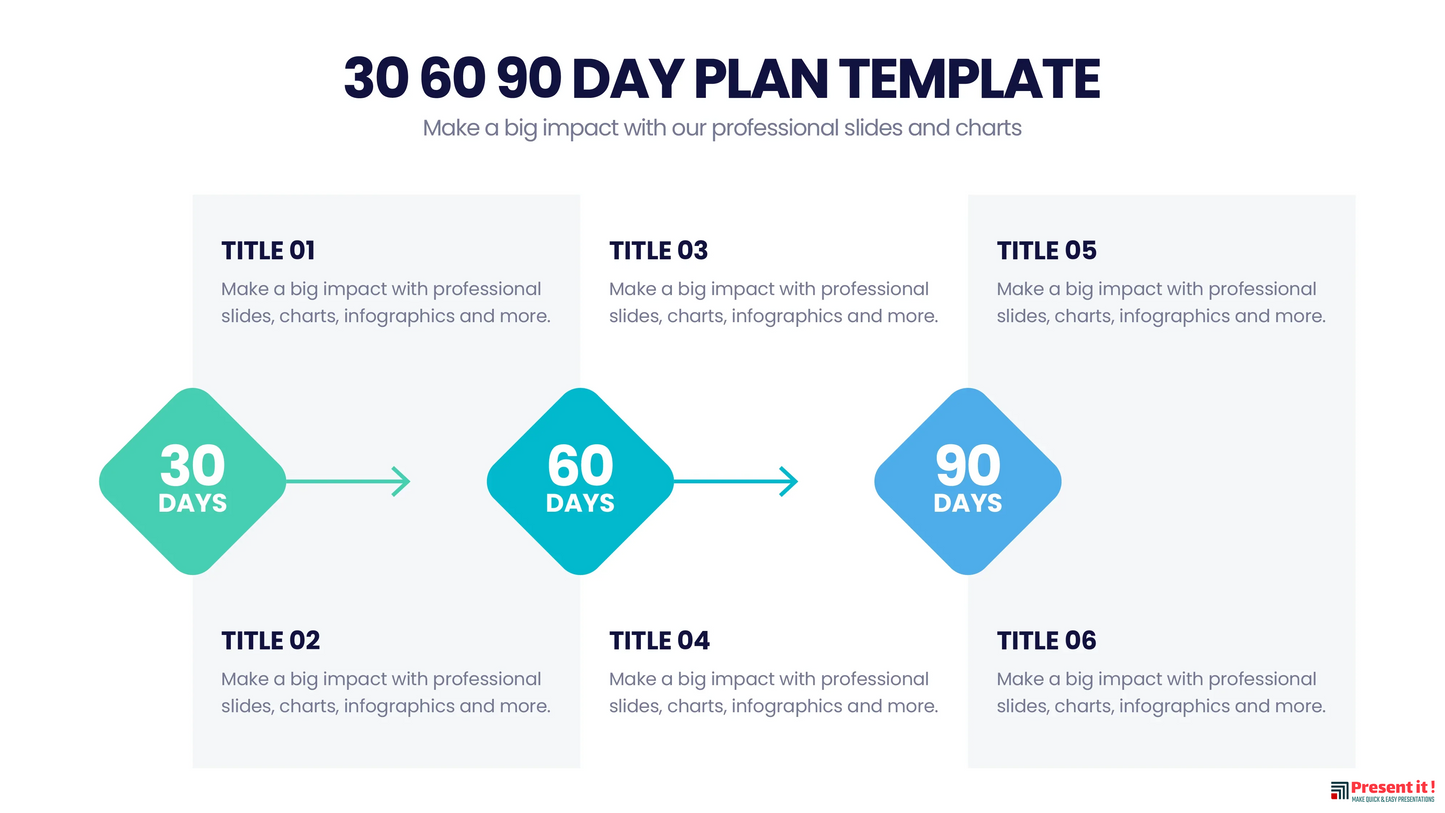 30 60 90 DAY PLAN TEMPLATE
Make a big impact with our professional slides and charts

TITLE 01
Make a big impact with professional slides, charts, infographics and more.

30
DAYS

TITLE 02
Make a big impact with professional slides, charts, infographics and more.

TITLE 03
Make a big impact with professional slides, charts, infographics and more.

60
DAYS

TITLE 04
Make a big impact with professional slides, charts, infographics and more.

TITLE 05
Make a big impact with professional slides, charts, infographics and more.

90
DAYS

TITLE 06
Make a big impact with professional slides, charts, infographics and more.

Present it !
MAKE QUICK & EASY PRESENTATIONS